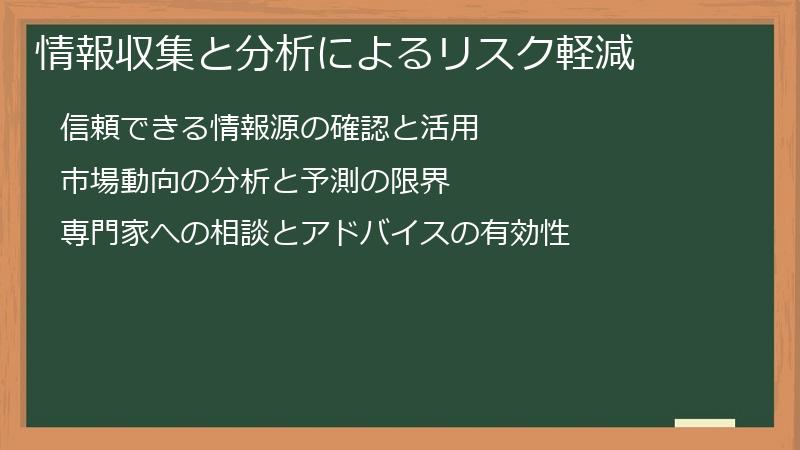 情報収集と分析によるリスク軽減

信頼できる情報源の確認と活用

市場動向の分析と予測の限界

専門家への相談とアドバイスの有効性